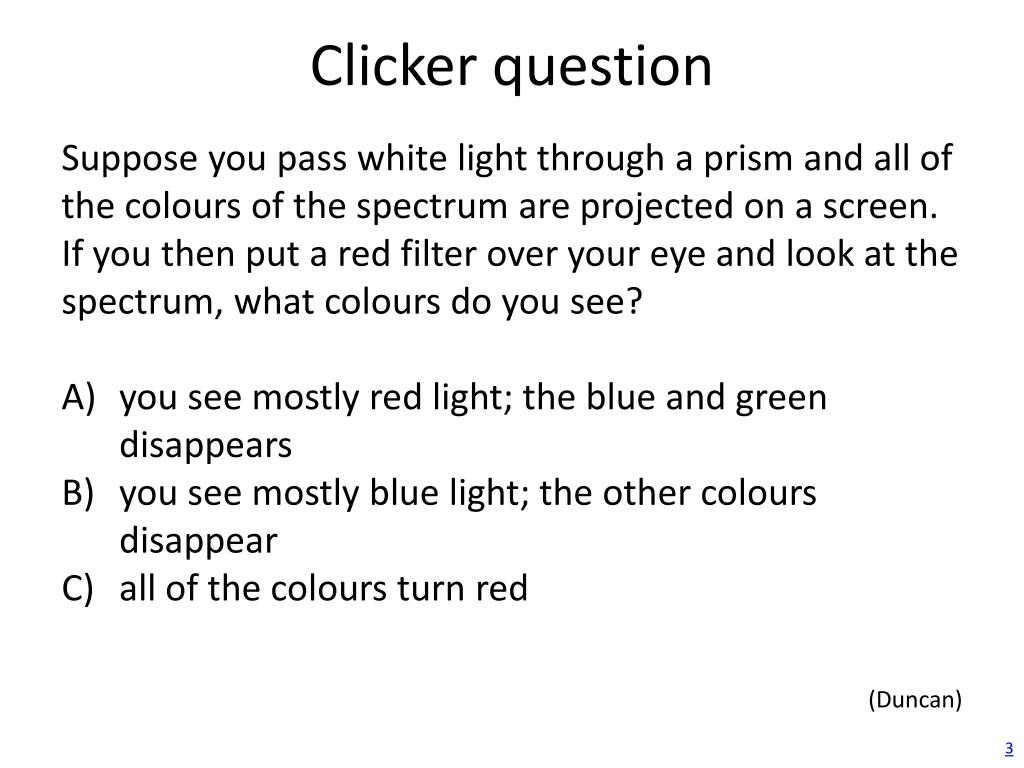 Clicker question

Suppose you pass white light through a prism and all of the colours of the spectrum are projected on a screen. If you then put a red filter over your eye and look at the spectrum, what colours do you see?

A) you see mostly red light; the blue and green disappears
B) you see mostly blue light; the other colours disappear
C) all of the colours turn red

(Duncan)

3